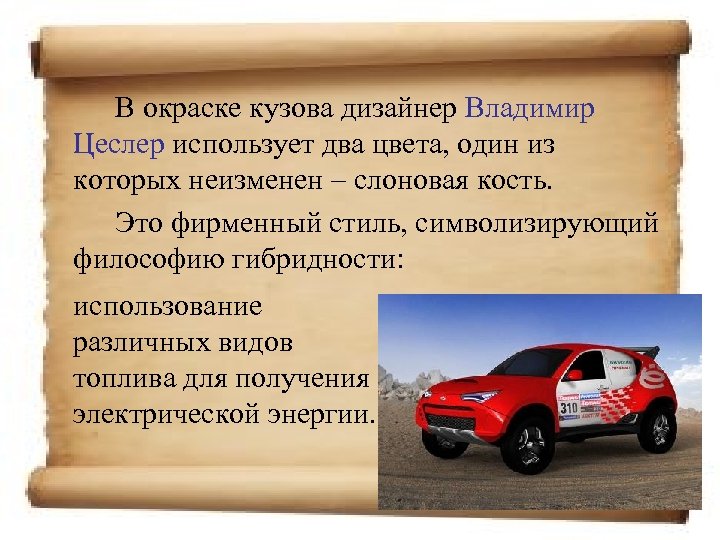 В окраске кузова дизайнер Владимир Цеслер использует два цвета, один из которых неизменен – слоновая кость.

Это фирменный стиль, символизирующий философию гибридности:

использование различных видов топлива для получения электрической энергии.

310